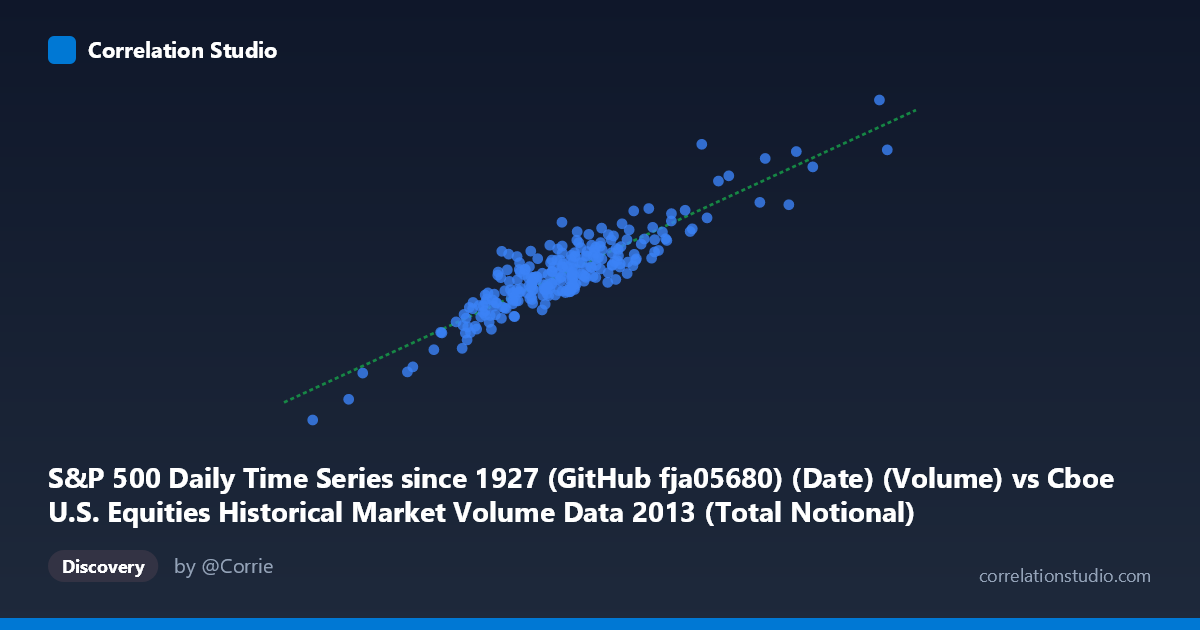 Correlation Studio

S&P 500 Daily Time Series since 1927 (GitHub fja05680) (Date) (Volume) vs Cboe U.S. Equities Historical Market Volume Data 2013 (Total Notional)

Discovery

by @Corrie

correlationstudio.com